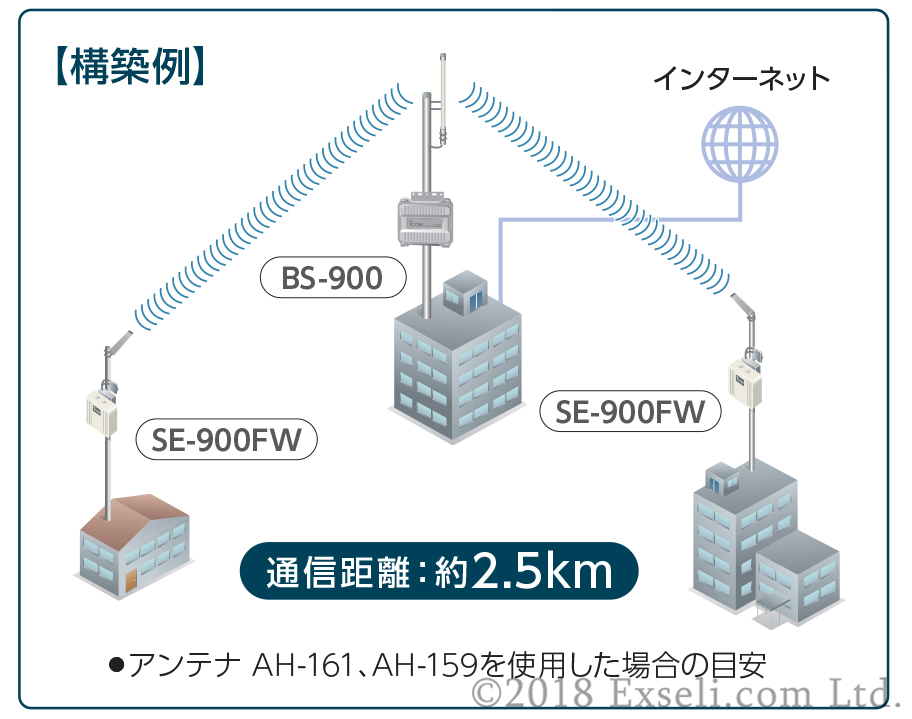 【構築例】

インターネット

BS-900

SE-900FW

SE-900FW

通信距離：約2.5km

●アンテナ AH-161、AH-159を使用した場合の目安

©2018 Exseli.com Ltd.